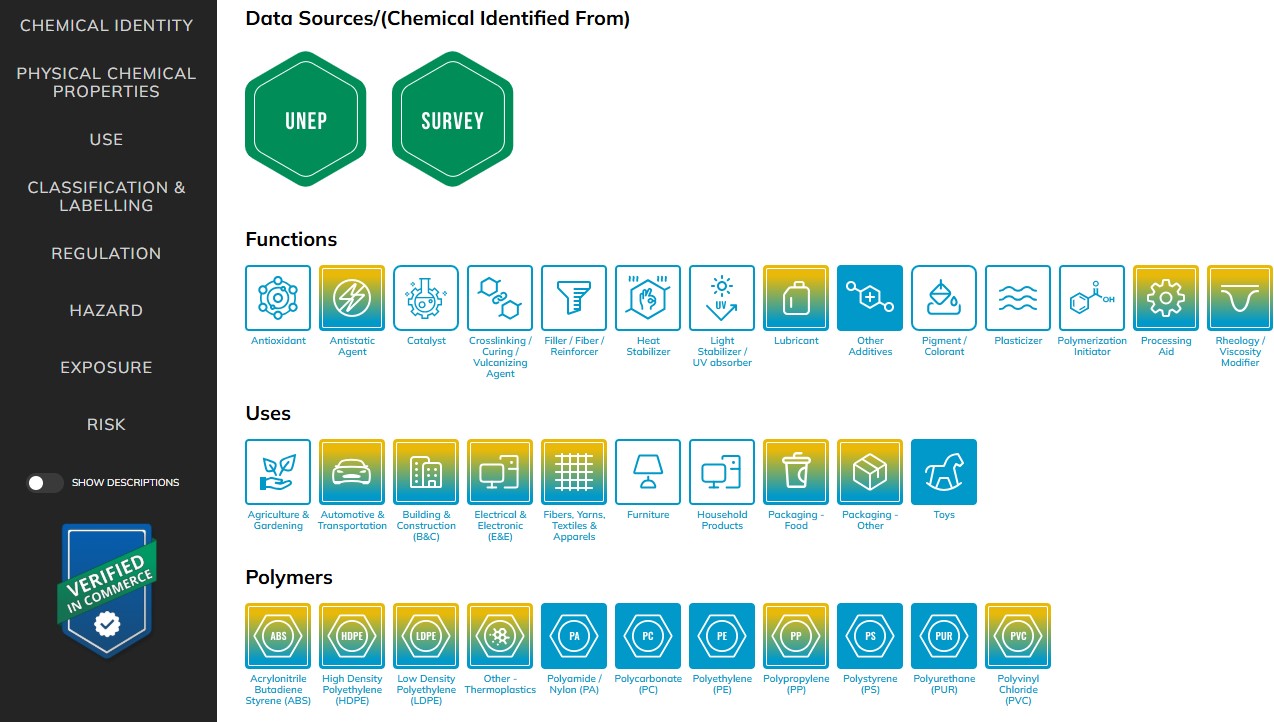 CHEMICAL IDENTITY

PHYSICAL CHEMICAL PROPERTIES

USE

CLASSIFICATION & LABELLING

REGULATION

HAZARD

EXPOSURE

RISK

SHOW DESCRIPTIONS

VERIFIED IN COMMERCE

Data Sources/(Chemical Identified From)

UNEP

SURVEY

Functions

Antioxidant

Antistatic Agent

Catalyst

Crosslinking / Curing / Vulcanizing Agent

Filler / Fiber / Reinforcer

Heat Stabilizer

UV

Light Stabilizer / UV absorber

Lubricant

Other Additives

Pigment / Colorant

Plasticizer

OH

Polymerization Initiator

Processing Aid

Rheology / Viscosity Modifier

Uses

Agriculture & Gardening

Automotive & Transportation

Building & Construction (B&C)

Electrical & Electronic (E&E)

Fibers, Yarns, Textiles & Apparels

Furniture

Household Products

Packaging - Food

Packaging - Other

Toys

Polymers

ABS

Acrylonitrile Butadiene Styrene (ABS)

HDPE

High Density Polyethylene (HDPE)

LDPE

Low Density Polyethylene (LDPE)

Other - Thermoplastics

PA

Polyamide / Nylon (PA)

PC

Polycarbonate (PC)

PE

Polyethylene (PE)

PP

Polypropylene (PP)

PS

Polystyrene (PS)

PUR

Polyurethane (PUR)

PVC

Polyvinyl Chloride (PVC)